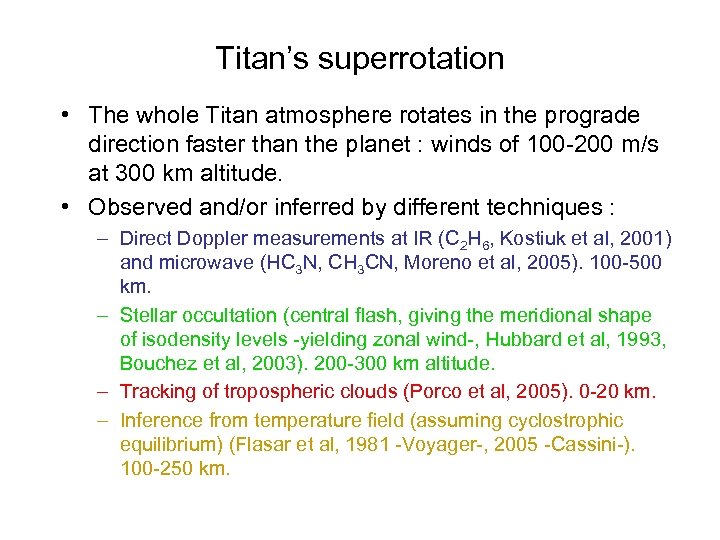 Titan's superrotation

• The whole Titan atmosphere rotates in the prograde direction faster than the planet : winds of 100-200 m/s at 300 km altitude.

• Observed and/or inferred by different techniques :

– Direct Doppler measurements at IR ($C_2H_6$, Kostiuk et al, 2001) and microwave ($HC_3N$, $CH_3CN$, Moreno et al, 2005). 100-500 km.

– Stellar occultation (central flash, giving the meridional shape of isodensity levels -yielding zonal wind-, Hubbard et al, 1993, Bouchez et al, 2003). 200-300 km altitude.

– Tracking of tropospheric clouds (Porco et al, 2005). 0-20 km.

– Inference from temperature field (assuming cyclostrophic equilibrium) (Flasar et al, 1981 -Voyager-, 2005 -Cassini-). 100-250 km.